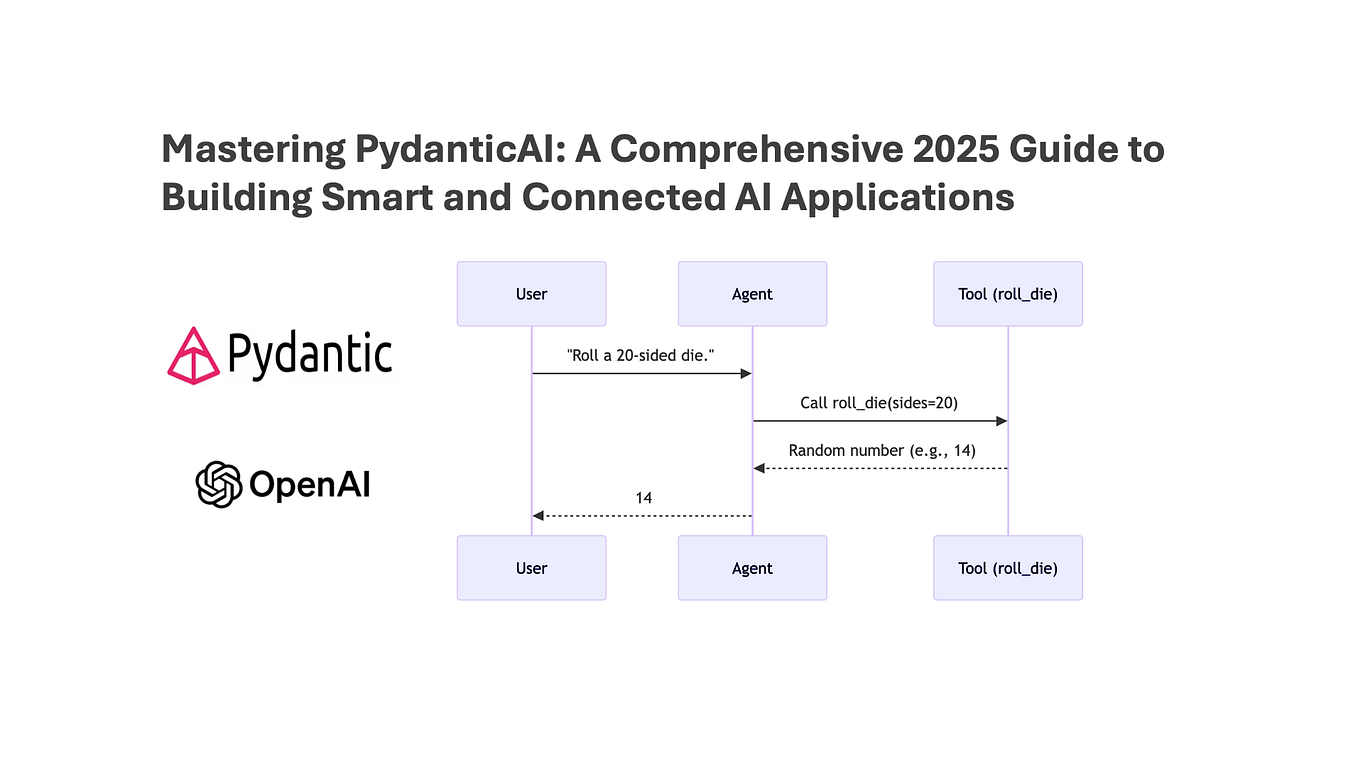 Mastering PydanticAI: A Comprehensive 2025 Guide to Building Smart and Connected AI Applications

Pydantic

OpenAI

User

Agent

Tool (roll_die)

"Roll a 20-sided die."

Call roll_die(sides=20)

Random number (e.g., 14)

14

User

Agent

Tool (roll_die)